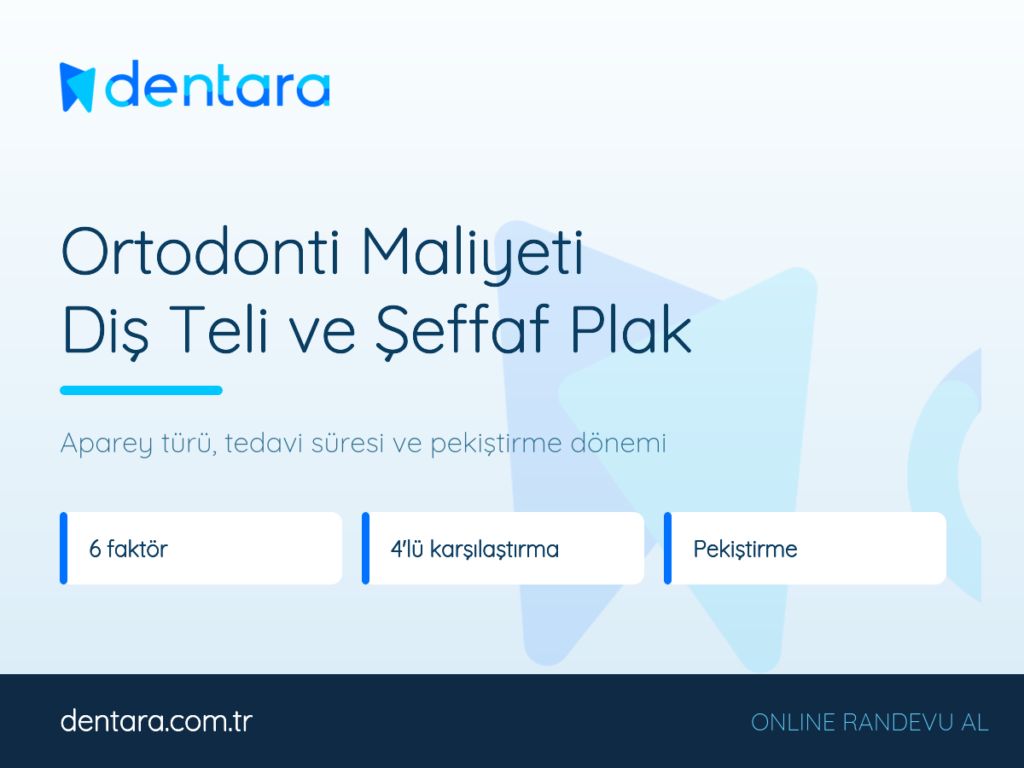 dentara

Ortodonti Maliyeti
Diş Teli ve Şeffaf Plak

Aparey türü, tedavi süresi ve pekiştirme dönemi

6 faktör

4'lü karşılaştırma

Pekiştirme

dentara.com.tr

ONLINE RANDEVU AL